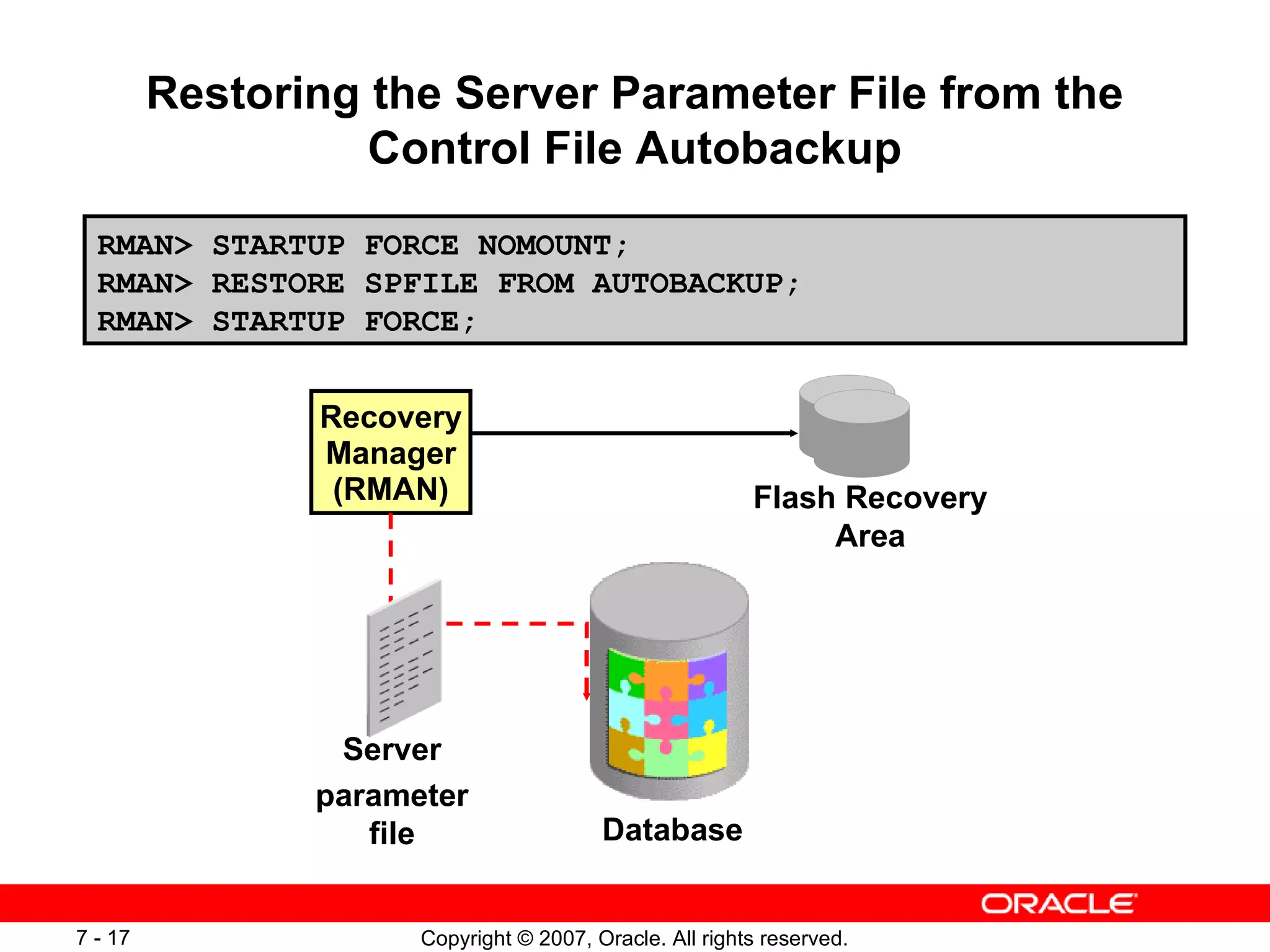 Restoring the Server Parameter File from the Control File Autobackup

RMAN> STARTUP FORCE NOMOUNT;
RMAN> RESTORE SPFILE FROM AUTOBACKUP;
RMAN> STARTUP FORCE;

Recovery Manager (RMAN)

Flash Recovery Area

Server parameter file

Database

ORACLE

7 - 17

Copyright © 2007, Oracle. All rights reserved.